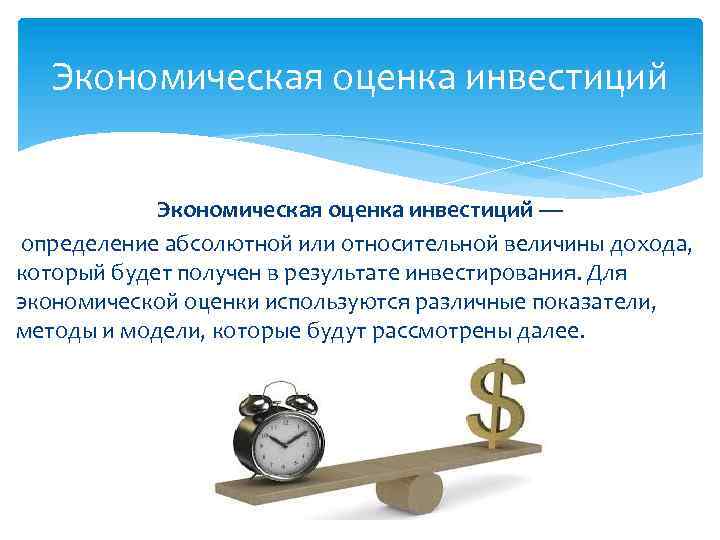 Экономическая оценка инвестиций

Экономическая оценка инвестиций — определение абсолютной или относительной величины дохода, который будет получен в результате инвестирования. Для экономической оценки используются различные показатели, методы и модели, которые будут рассмотрены далее.

$